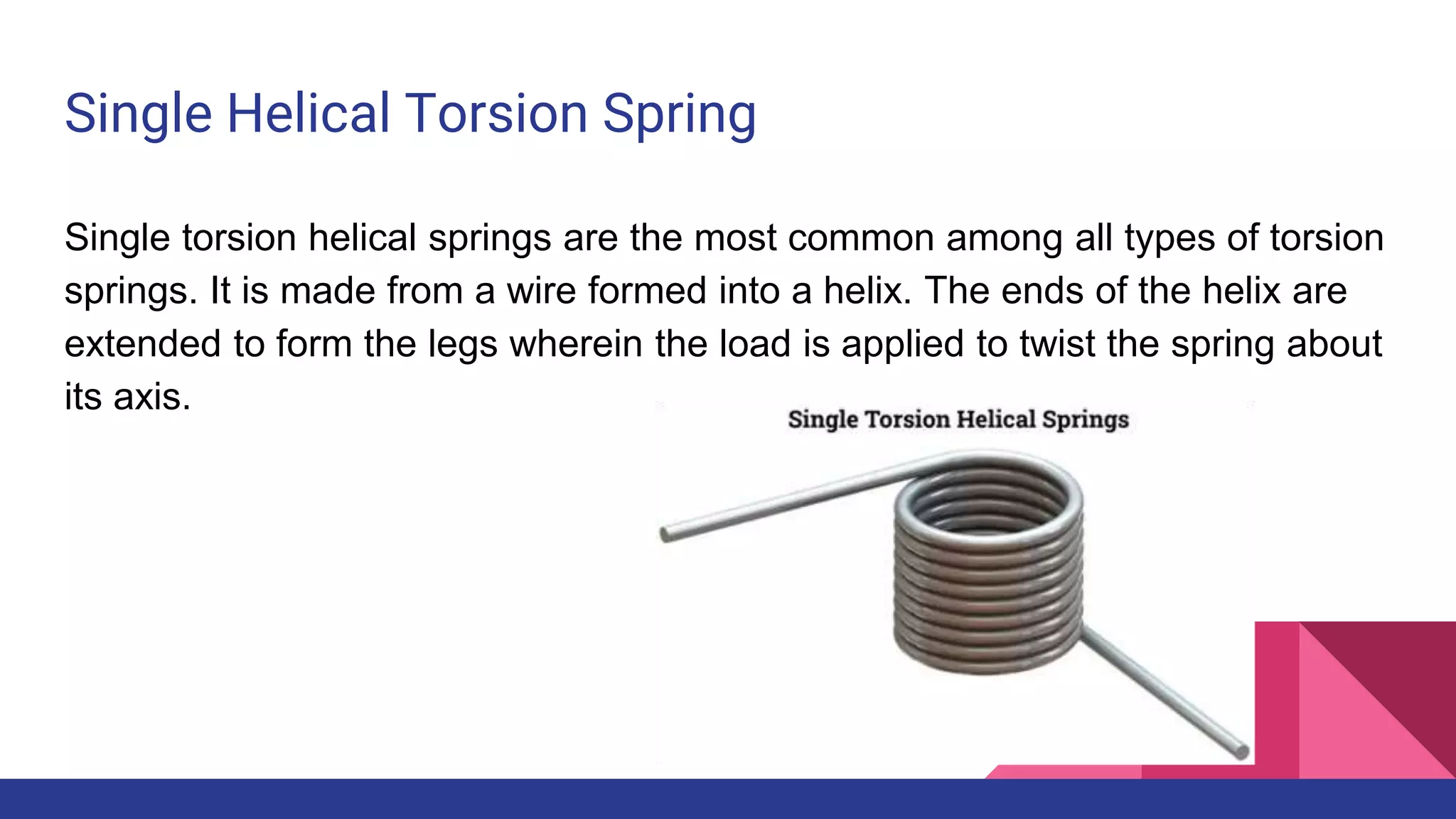 Single Helical Torsion Spring

Single torsion helical springs are the most common among all types of torsion springs. It is made from a wire formed into a helix. The ends of the helix are extended to form the legs wherein the load is applied to twist the spring about its axis.

Single Torsion Helical Springs